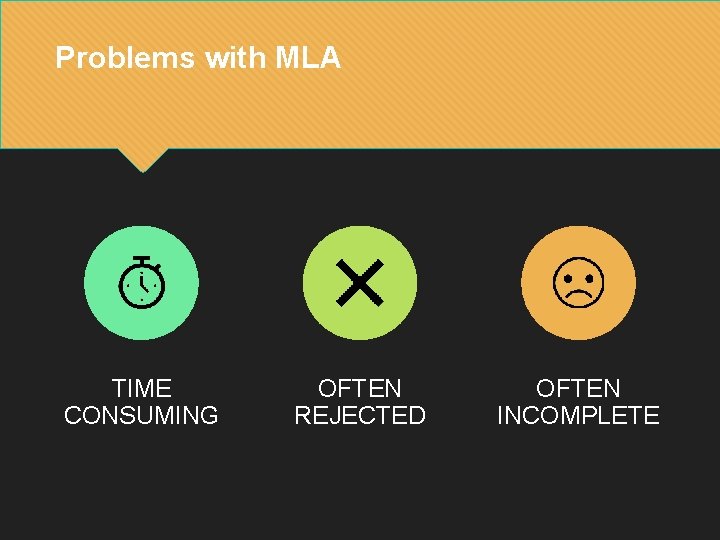 Problems with MLA

TIME CONSUMING

OFTEN REJECTED

OFTEN INCOMPLETE